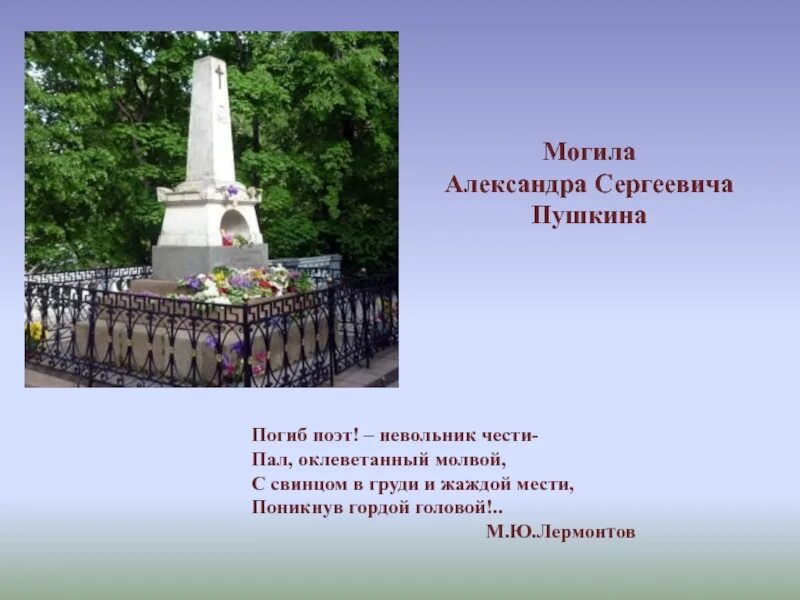 Могила Александра Сергеевича Пушкина

Погиб поэт! – невольник чести-
Пал, оклеветанный молвой,
С свинцом в груди и жаждой мести,
Поникнув гордой головой!..
М.Ю.Лермонтов